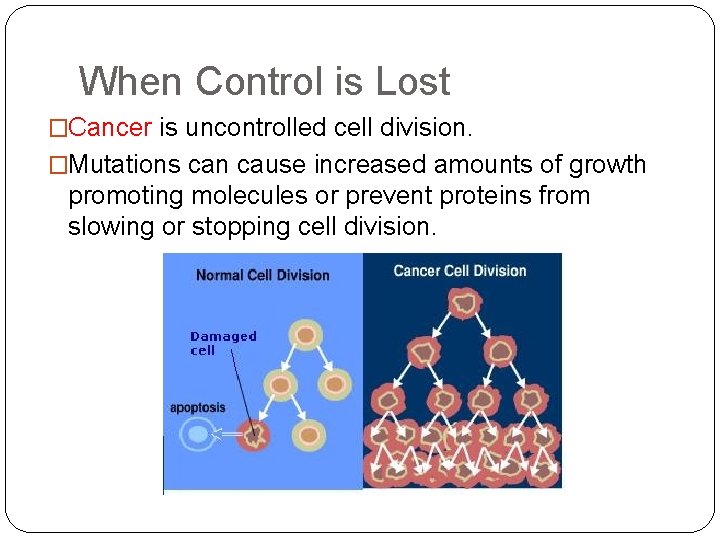 When Control is Lost

□Cancer is uncontrolled cell division.

□Mutations can cause increased amounts of growth promoting molecules or prevent proteins from slowing or stopping cell division.

Normal Cell Division

Damaged cell

apoptosis

Cancer Cell Division